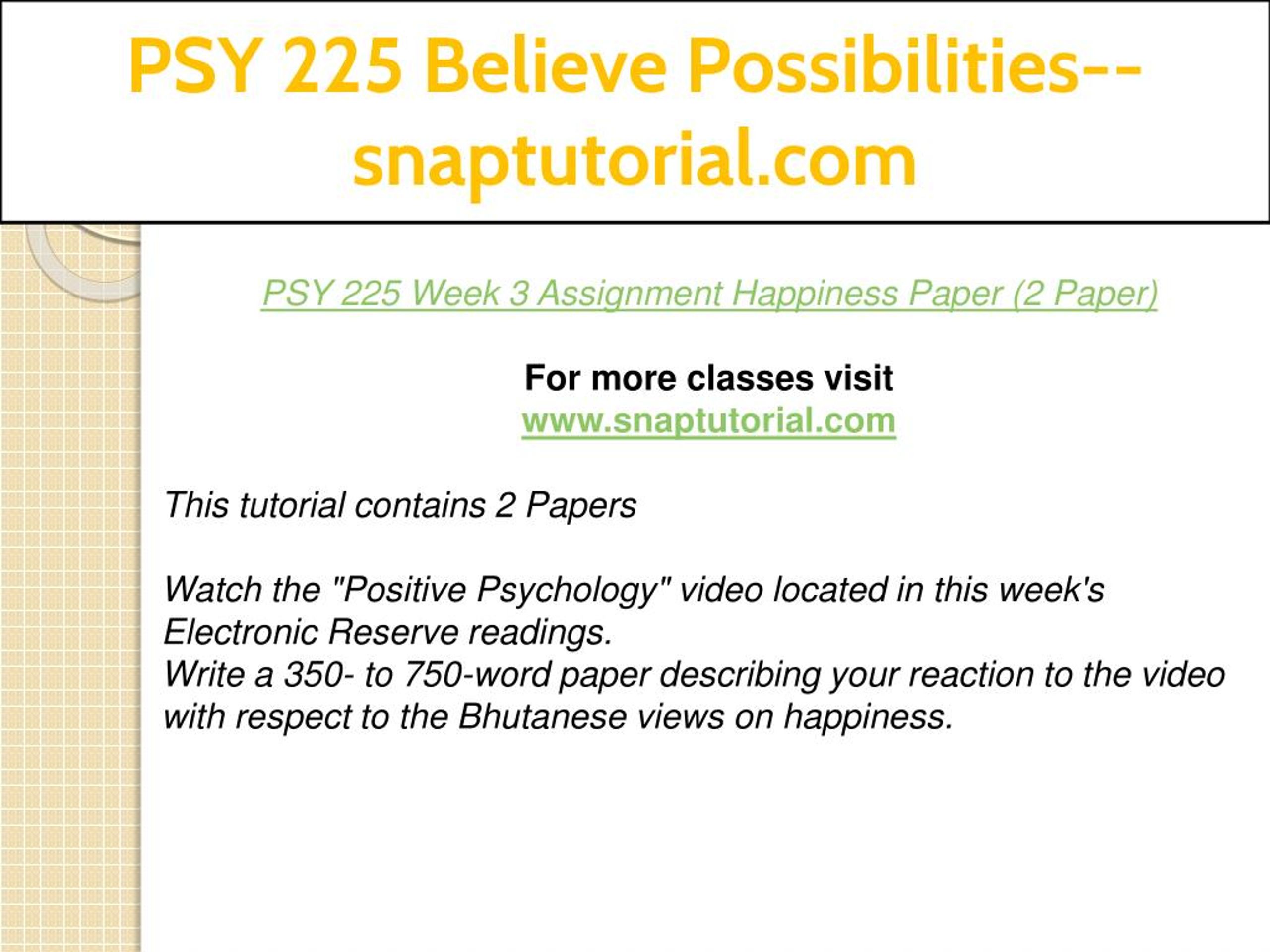 PSY 225 Believe Possibilities--snaptutorial.com

PSY 225 Week 3 Assignment Happiness Paper (2 Paper)

For more classes visit
www.snaptutorial.com

This tutorial contains 2 Papers

Watch the "Positive Psychology" video located in this week's Electronic Reserve readings.
Write a 350- to 750-word paper describing your reaction to the video with respect to the Bhutanese views on happiness.